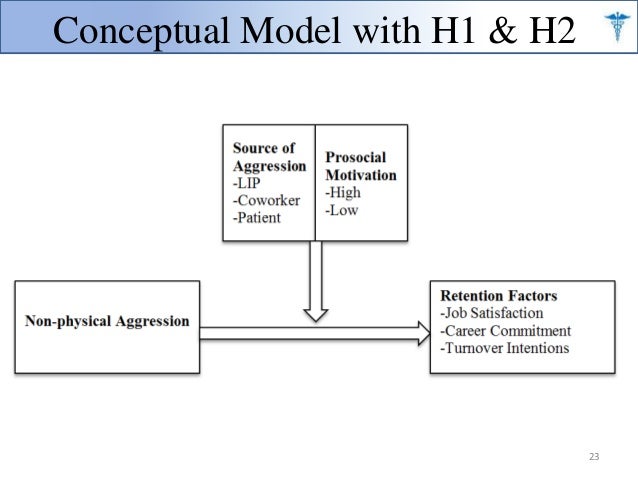 Conceptual Model with H1 & H2

Source of Aggression
-LIP
-Coworker
-Patient

Prosocial Motivation
-High
-Low

Non-physical Aggression

Retention Factors
-Job Satisfaction
-Career Commitment
-Turnover Intentions

23